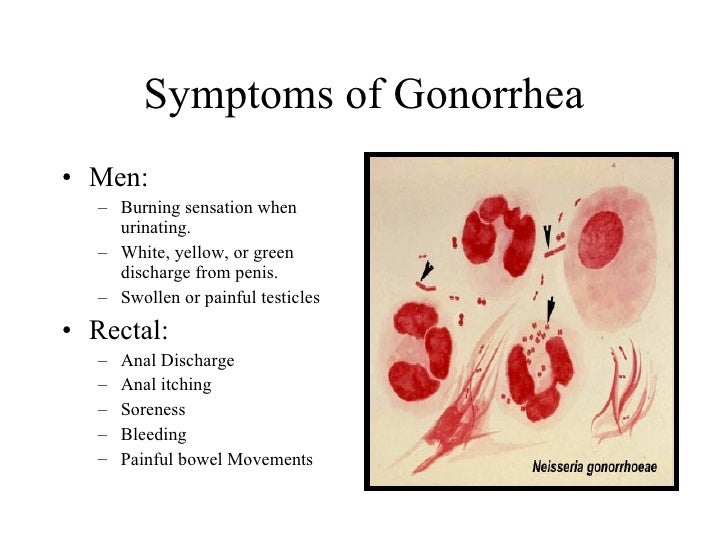 Symptoms of Gonorrhea

• Men:
– Burning sensation when urinating.
– White, yellow, or green discharge from penis.
– Swollen or painful testicles

• Rectal:
– Anal Discharge
– Anal itching
– Soreness
– Bleeding
– Painful bowel Movements

Neisseria gonorrhoeae